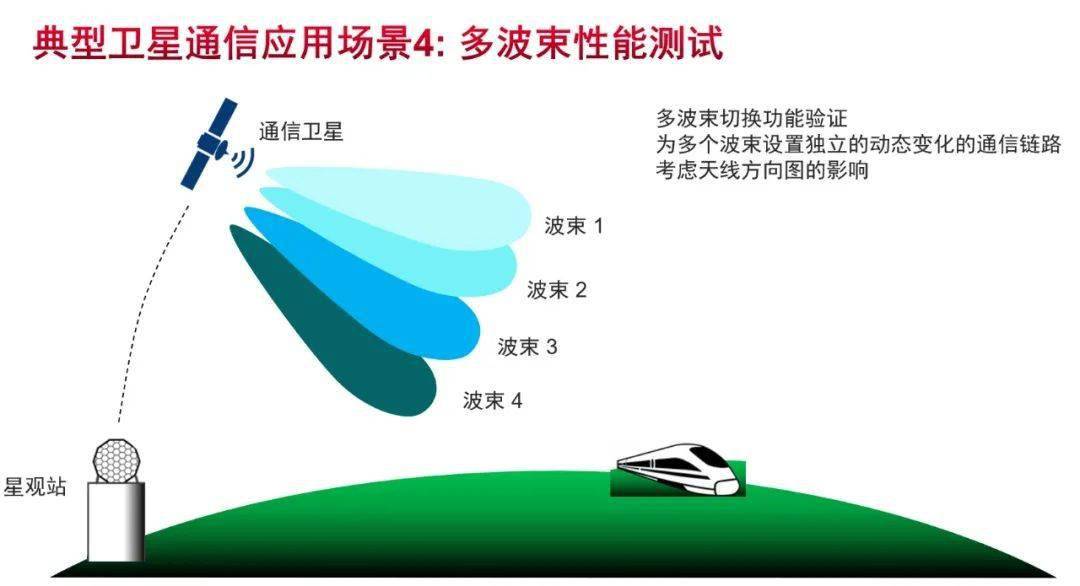 典型卫星通信应用场景4: 多波束性能测试

通信卫星

多波束切换功能验证
为多个波束设置独立的动态变化的通信链路
考虑天线方向图的影响

波束 1

波束 2

波束 3

波束 4

星观站